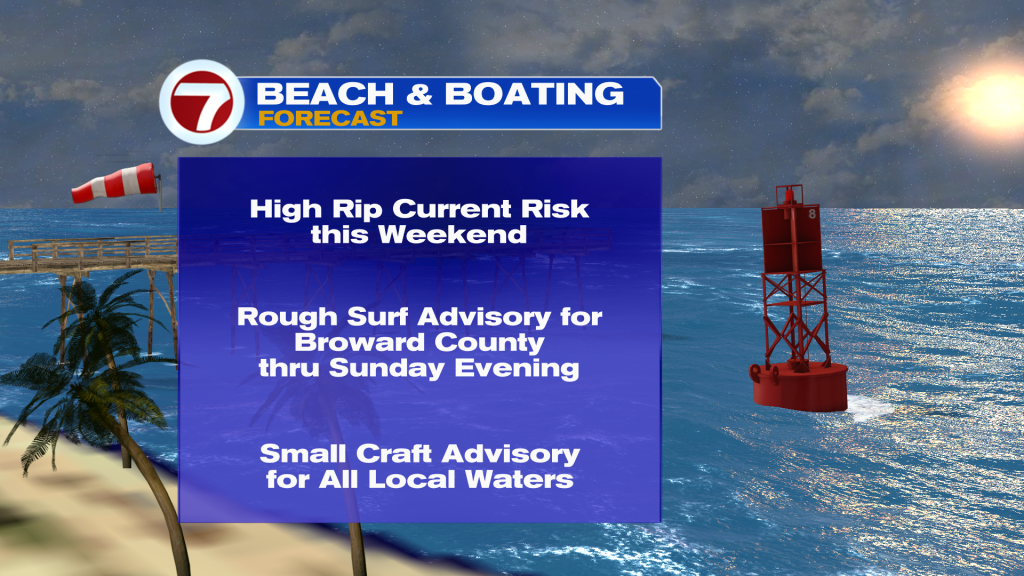 7

BEACH & BOATING
FORECAST

High Rip Current Risk this Weekend

Rough Surf Advisory for Broward County thru Sunday Evening

Small Craft Advisory for All Local Waters

8